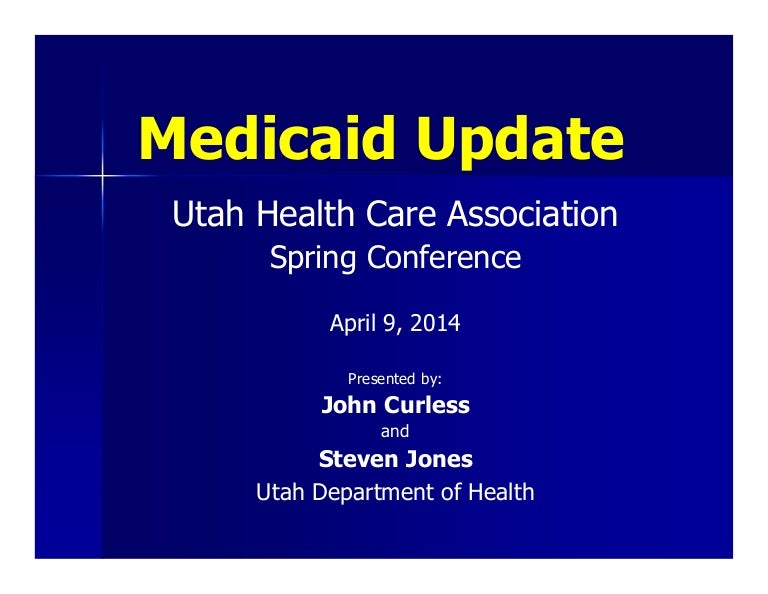 Medicaid Update

Utah Health Care Association
Spring Conference

April 9, 2014

Presented by:
John Curless
and
Steven Jones
Utah Department of Health